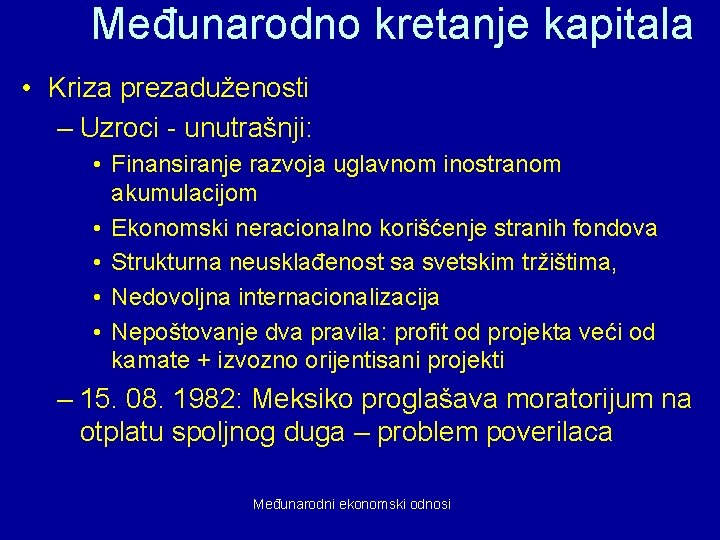 Međunarodno kretanje kapitala

• Kriza prezaduženosti
– Uzroci - unutrašnji:
• Finansiranje razvoja uglavnom inostranom akumulacijom
• Ekonomski neracionalno korišćenje stranih fondova
• Strukturna neusklađenost sa svetskim tržištima,
• Nedovoljna internacionalizacija
• Nepoštovanje dva pravila: profit od projekta veći od kamate + izvozno orijentisani projekti
– 15. 08. 1982: Meksiko proglašava moratorijum na otplatu spoljnog duga – problem poverilaca

Međunarodni ekonomski odnosi